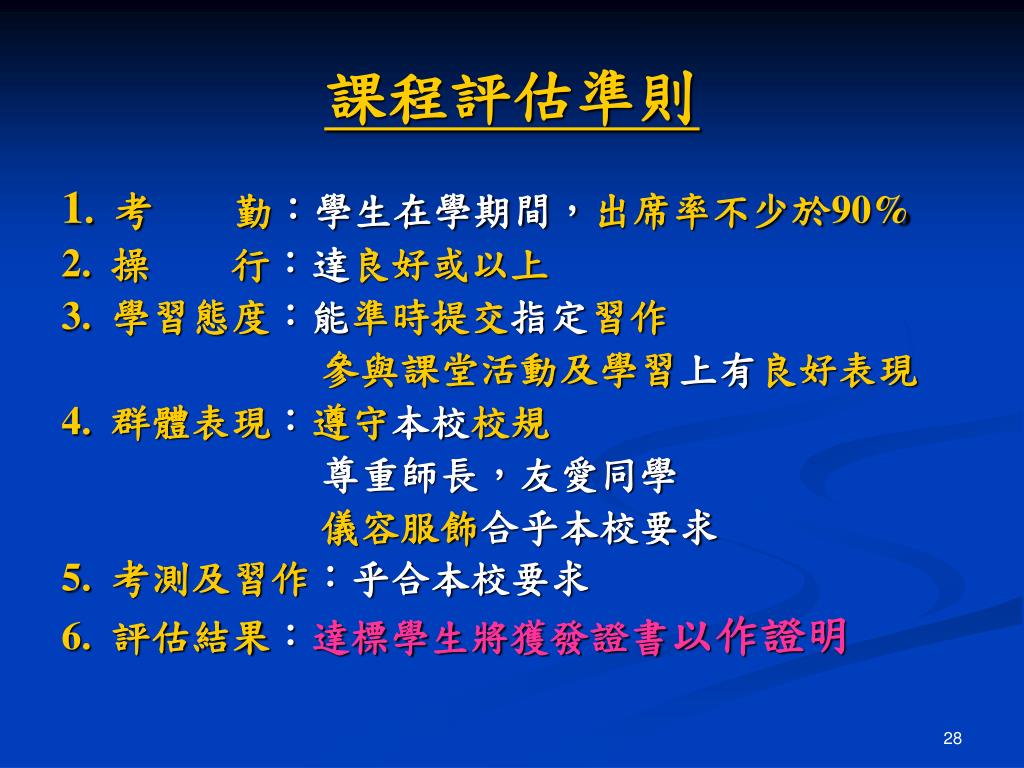 課程評估準則

1. 考　　勤：學生在學期間，出席率不少於90%
2. 操　　行：達良好或以上
3. 學習態度：能準時提交指定習作
參與課堂活動及學習上有良好表現
4. 群體表現：遵守本校校規
尊重師長，友愛同學
儀容服飾合乎本校要求
5. 考測及習作：乎合本校要求
6. 評估結果：達標學生將獲發證書以作證明

28